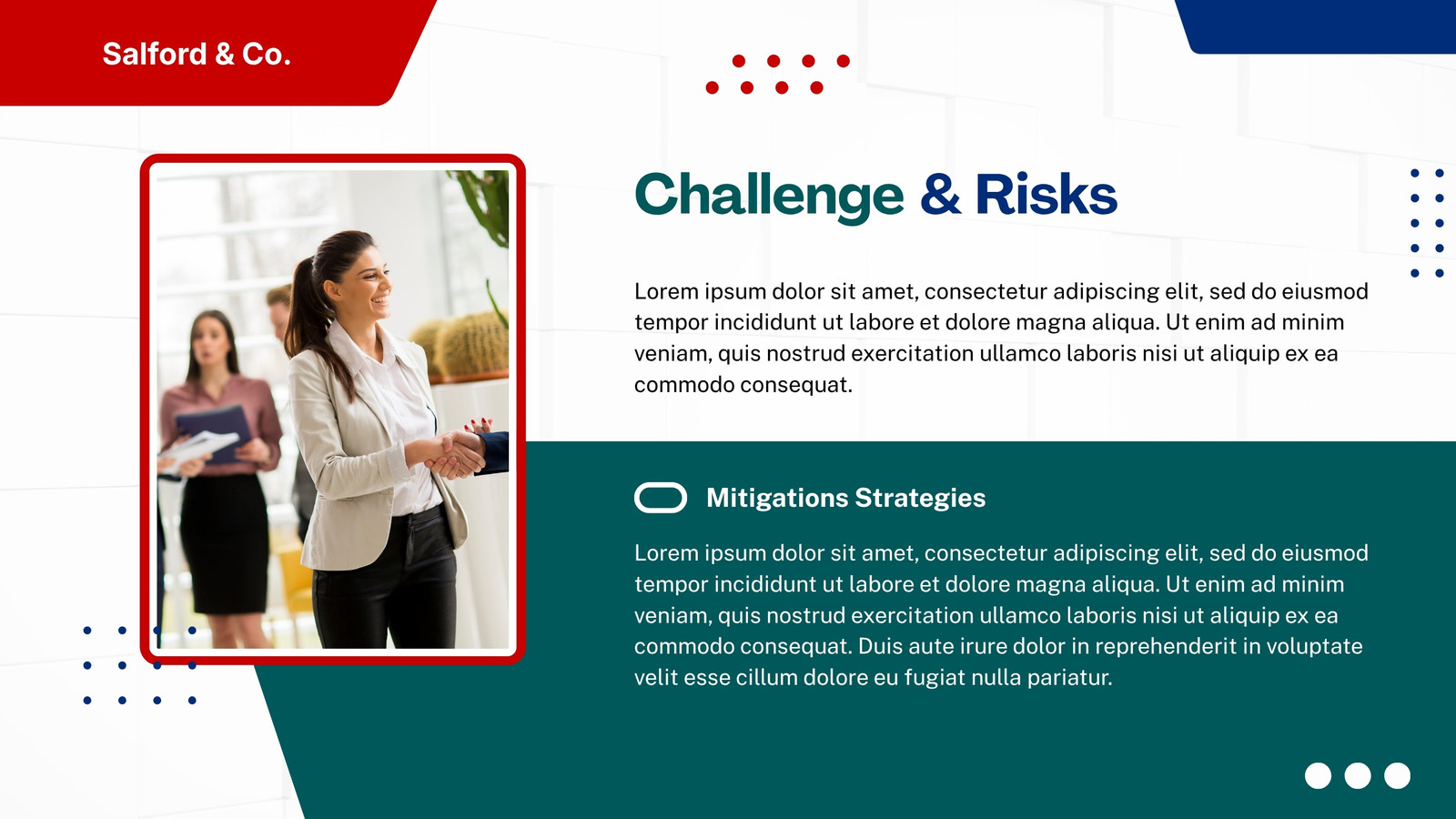 Salford & Co.

Challenge & Risks

Lorem ipsum dolor sit amet, consectetur adipiscing elit, sed do eiusmod tempor incididunt ut labore et dolore magna aliqua. Ut enim ad minim veniam, quis nostrud exercitation ullamco laboris nisi ut aliquip ex ea commodo consequat.

Mitigations Strategies

Lorem ipsum dolor sit amet, consectetur adipiscing elit, sed do eiusmod tempor incididunt ut labore et dolore magna aliqua. Ut enim ad minim veniam, quis nostrud exercitation ullamco laboris nisi ut aliquip ex ea commodo consequat. Duis aute irure dolor in reprehenderit in voluptate velit esse cillum dolore eu fugiat nulla pariatur.